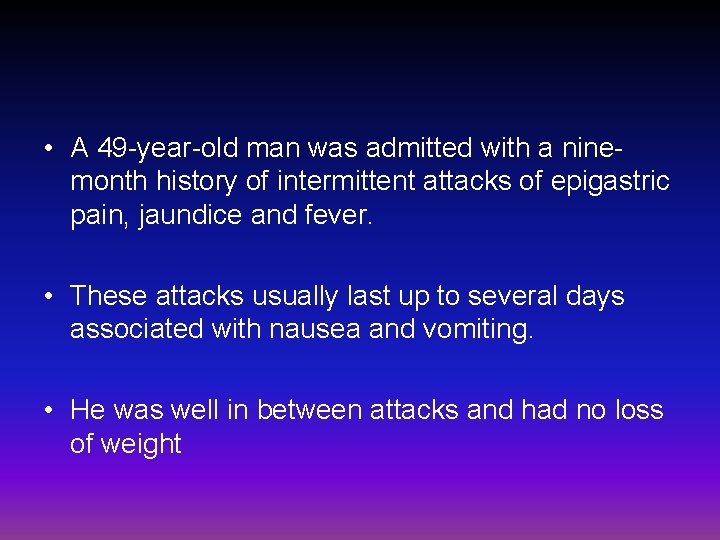 • A 49-year-old man was admitted with a nine-month history of intermittent attacks of epigastric pain, jaundice and fever.

• These attacks usually last up to several days associated with nausea and vomiting.

• He was well in between attacks and had no loss of weight